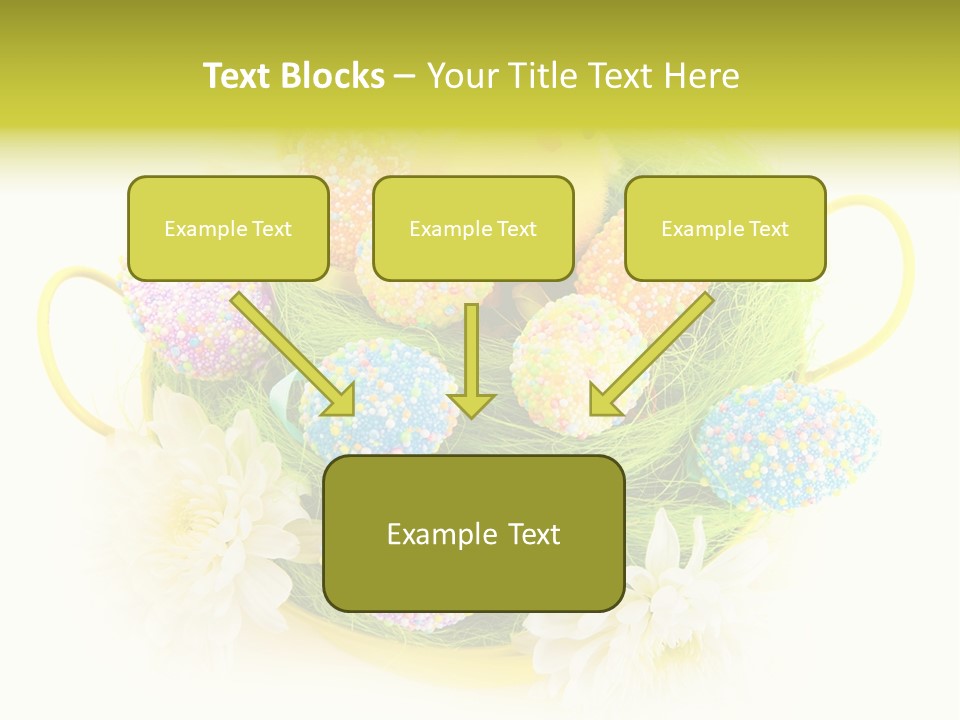 Text Blocks – Your Title Text Here

Example Text

Example Text

Example Text

Example Text